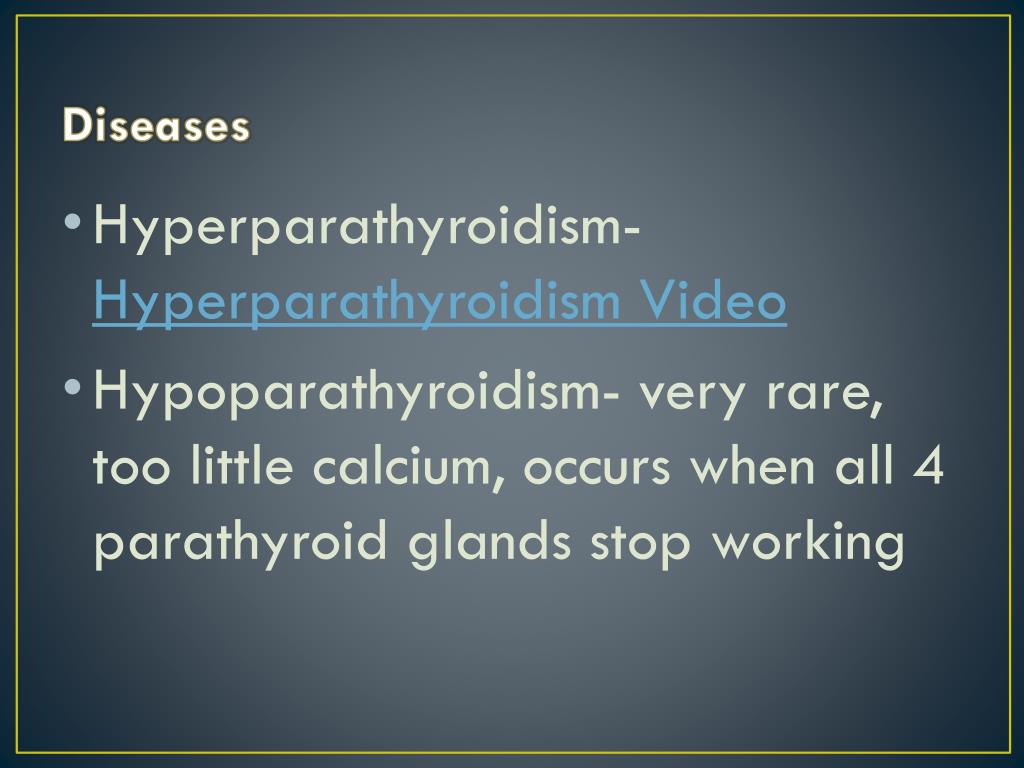 Diseases

• Hyperparathyroidism- Hyperparathyroidism Video

• Hypoparathyroidism- very rare, too little calcium, occurs when all 4 parathyroid glands stop working